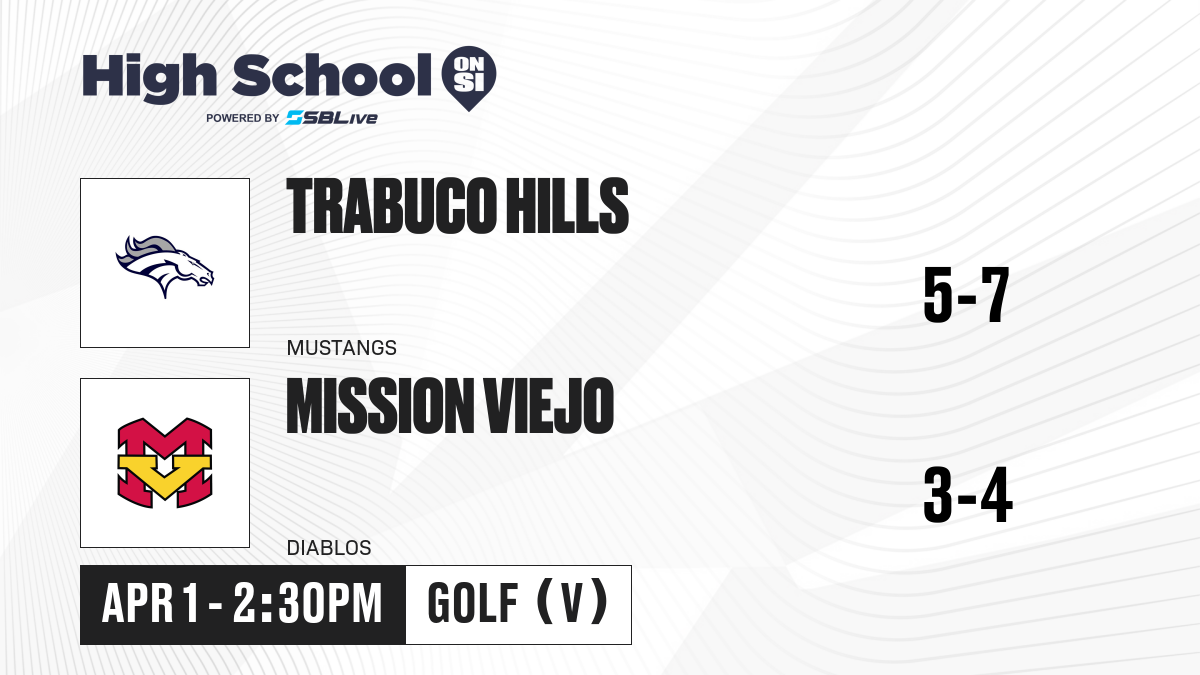 High School ON SI
POWERED BY SBLive

TRABUCO HILLS
MUSTANGS
5-7

MISSION VIEJO
DIABLOS
3-4

APR 1 - 2:30PM
GOLF (V)